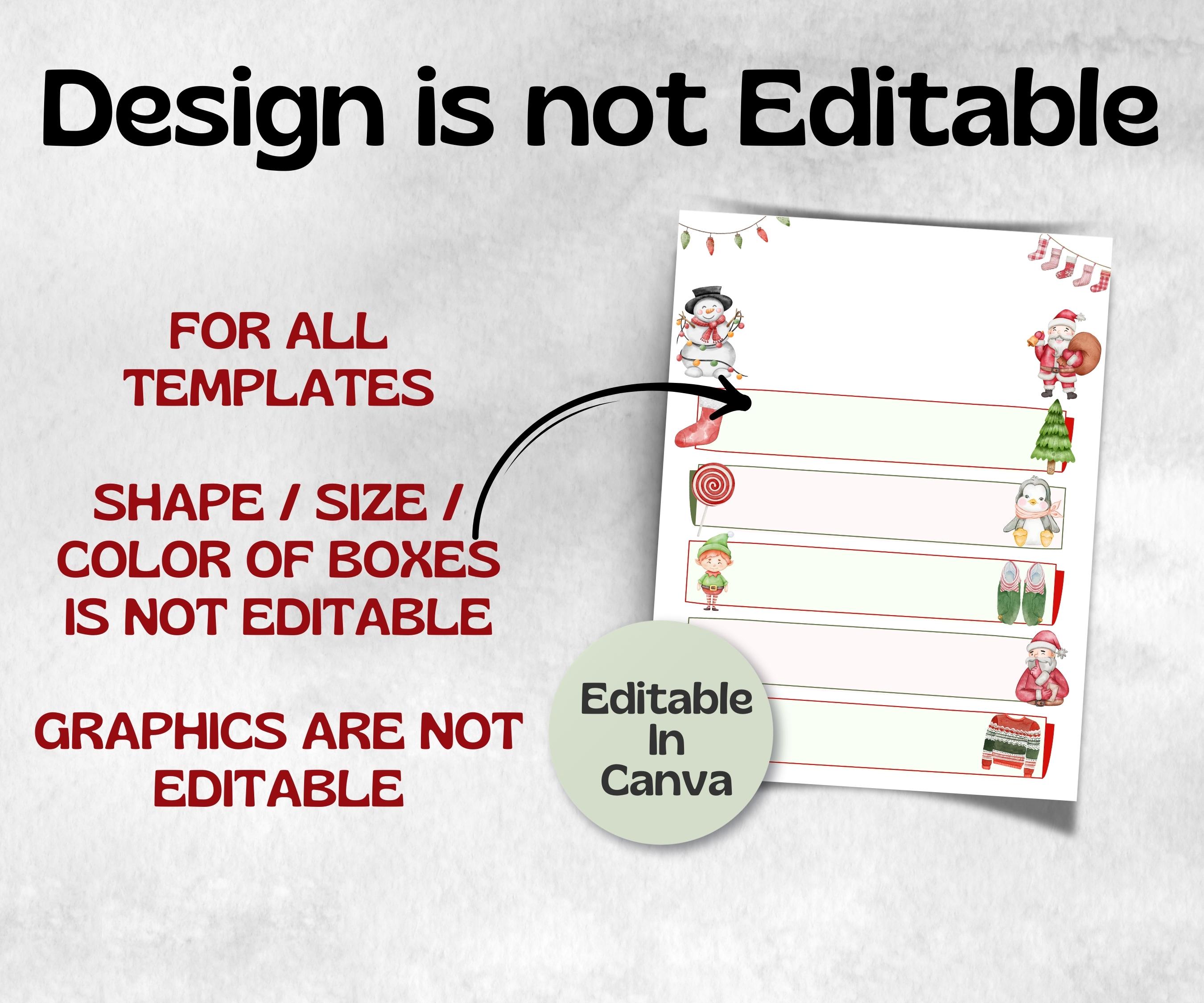 Design is not Editable

FOR ALL TEMPLATES

SHAPE / SIZE / COLOR OF BOXES IS NOT EDITABLE

GRAPHICS ARE NOT EDITABLE

Editable In Canva